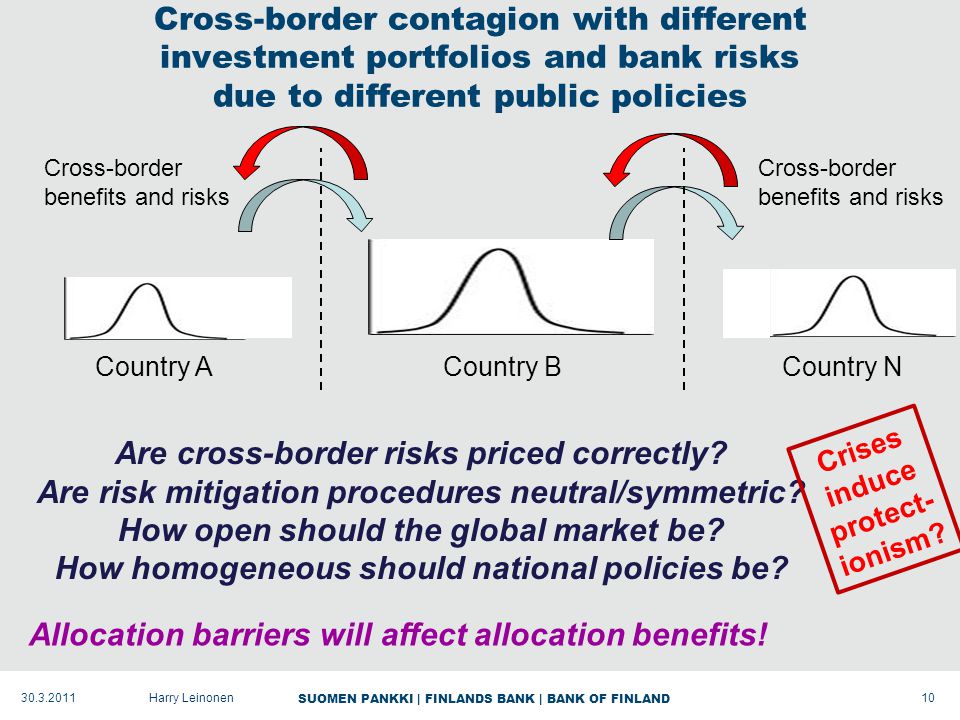 Cross-border contagion with different investment portfolios and bank risks due to different public policies

Cross-border benefits and risks

Cross-border benefits and risks

Country A

Country B

Country N

Are cross-border risks priced correctly?
Are risk mitigation procedures neutral/symmetric?
How open should the global market be?
How homogeneous should national policies be?

Crises induce protect-ionism?

Allocation barriers will affect allocation benefits!

30.3.2011 Harry Leinonen SUOMEN PANKKI | FINLANDS BANK | BANK OF FINLAND 10